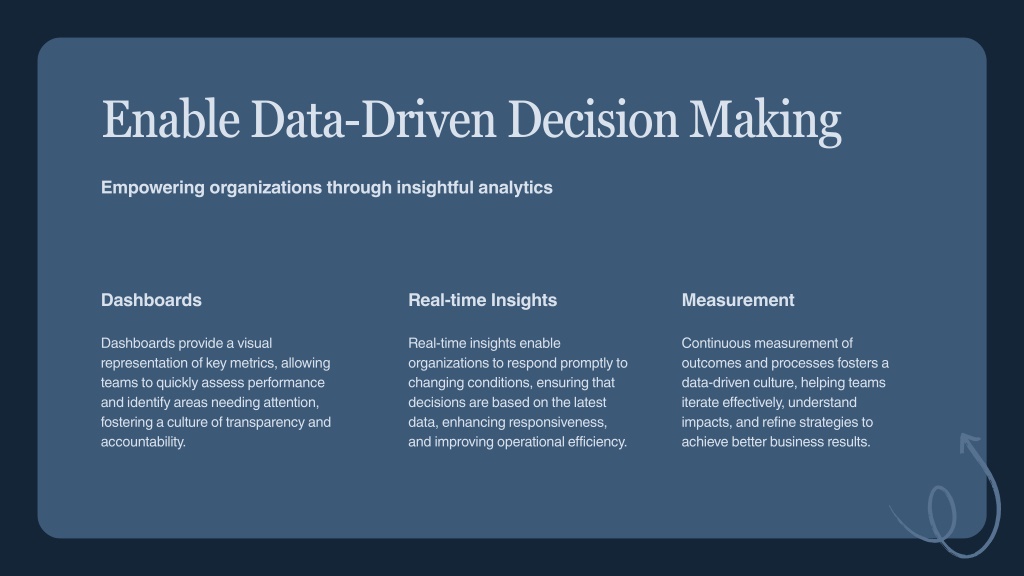 Enable Data-Driven Decision Making

Empowering organizations through insightful analytics

Dashboards

Dashboards provide a visual representation of key metrics, allowing teams to quickly assess performance and identify areas needing attention, fostering a culture of transparency and accountability.

Real-time Insights

Real-time insights enable organizations to respond promptly to changing conditions, ensuring that decisions are based on the latest data, enhancing responsiveness, and improving operational efficiency.

Measurement

Continuous measurement of outcomes and processes fosters a data-driven culture, helping teams iterate effectively, understand impacts, and refine strategies to achieve better business results.